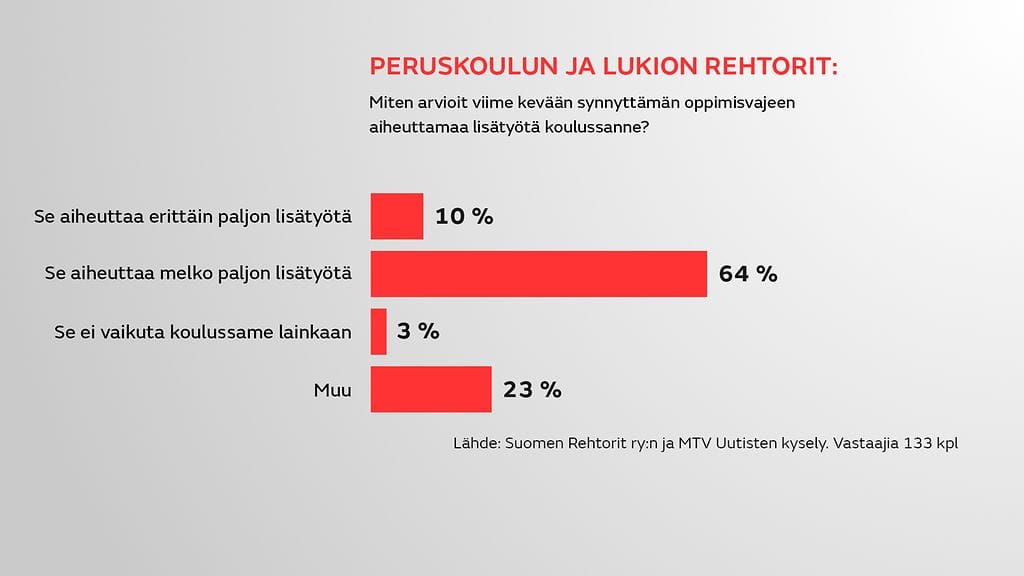 PERUSKOULUN JA LUKION REHTORIT:

Miten arvioit viime kevään synnyttämän oppimisvajeen aiheuttamaa lisätyötä koulussanne?

Se aiheuttaa erittäin paljon lisätyötä 10 %

Se aiheuttaa melko paljon lisätyötä 64 %

Se ei vaikuta koulussame lainkaan 3 %

Muu 23 %

Lähde: Suomen Rehtorit ry:n ja MTV Uutisten kysely. Vastaajia 133 kpl